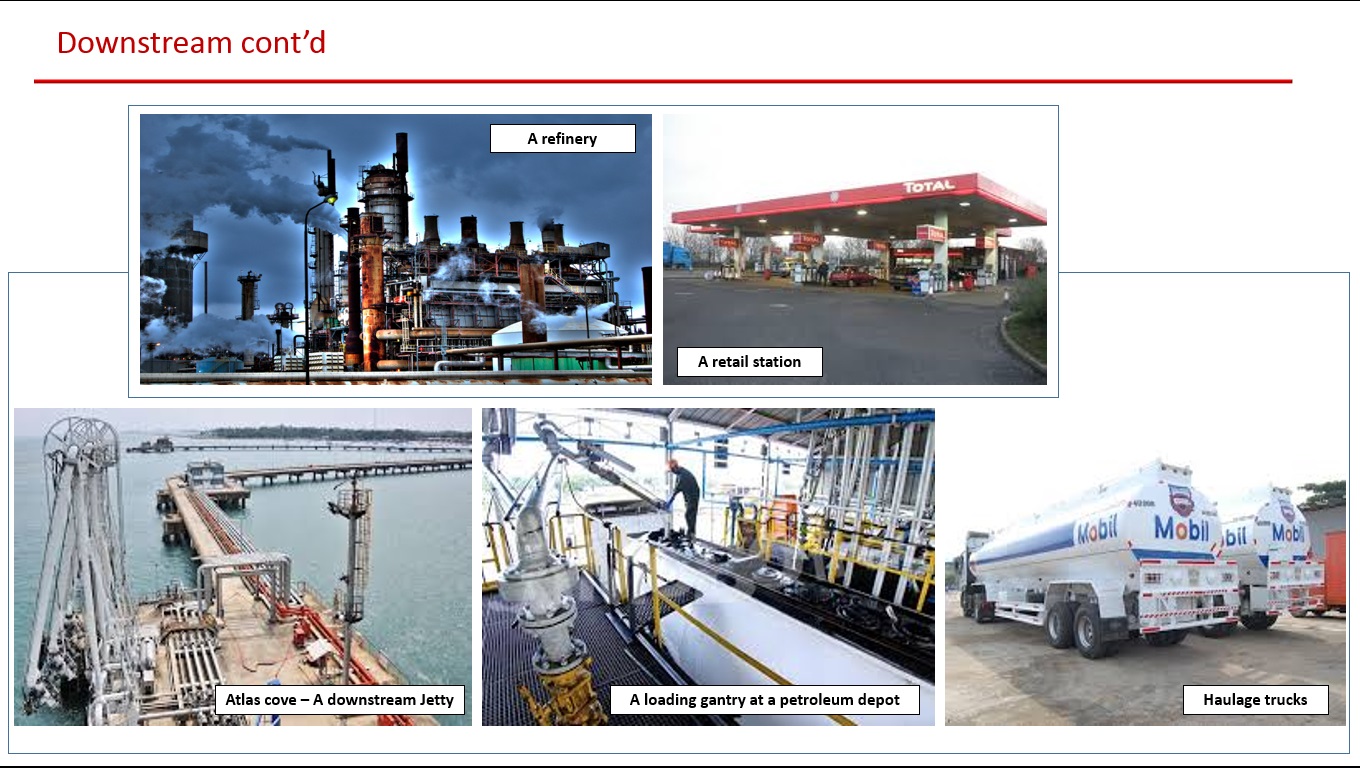 Downstream cont'd

A refinery

TOTAL

A retail station

Atlas cove – A downstream Jetty

A loading gantry at a petroleum depot

Mobil Mobil

bil Mobil

Haulage trucks